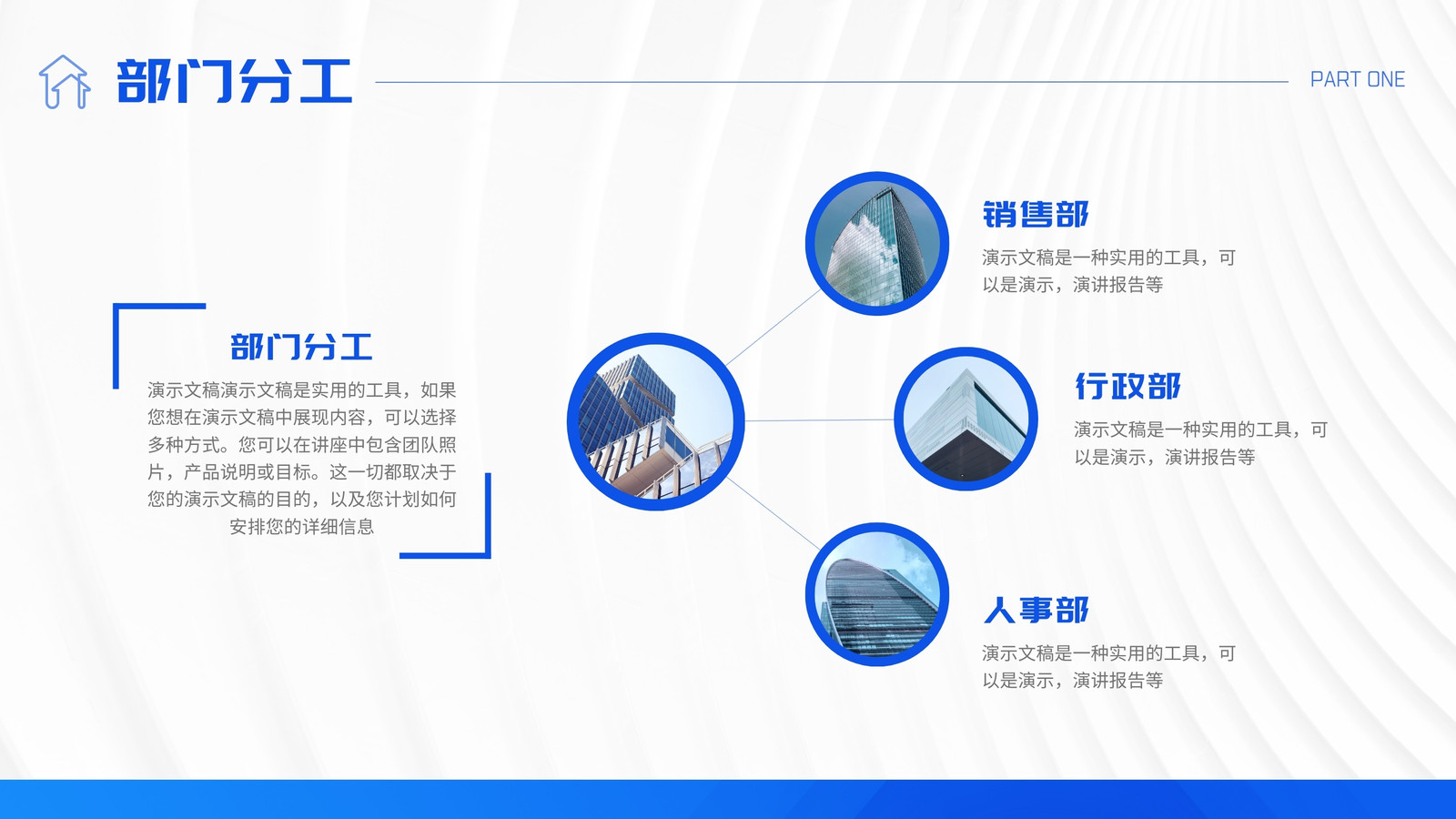 部门分工

PART ONE

部门分工

演示文稿演示文稿是实用的工具，如果您想在演示文稿中展现内容，可以选择多种方式。您可以在讲座中包含团队照片，产品说明或目标。这一切都取决于您的演示文稿的目的，以及您计划如何安排您的详细信息

销售部

演示文稿是一种实用的工具，可以是演示，演讲报告等

行政部

演示文稿是一种实用的工具，可以是演示，演讲报告等

人事部

演示文稿是一种实用的工具，可以是演示，演讲报告等